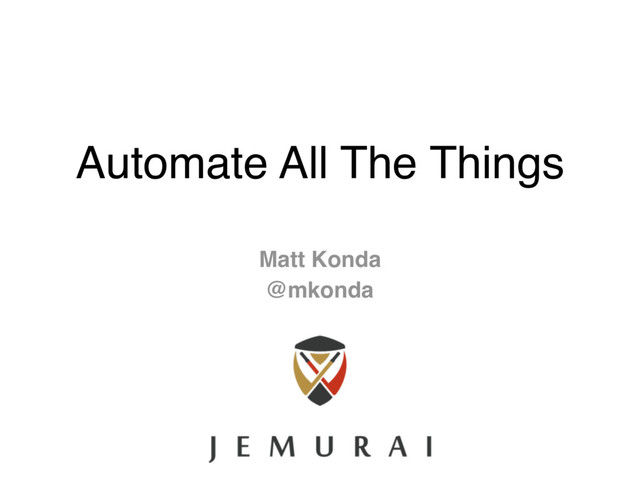 Automate All The Things

Matt Konda
@mkonda

JEMURAI